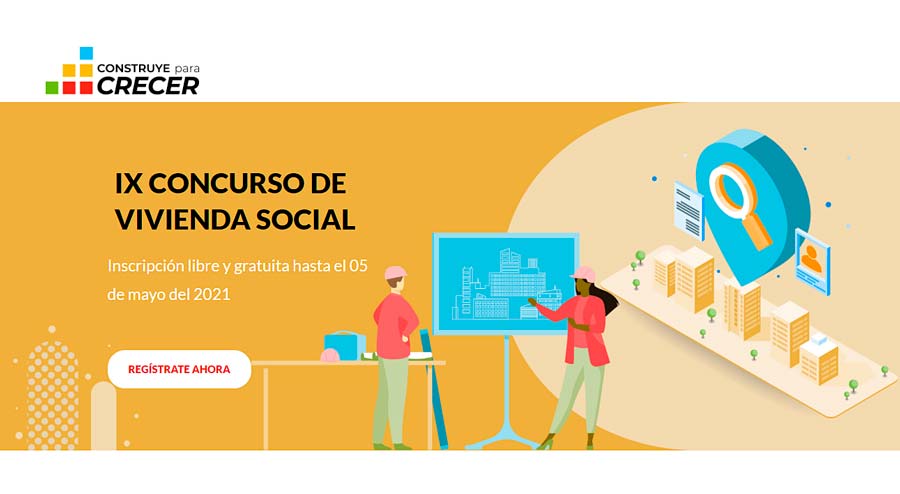 CONSTRUYE para CRECER

IX CONCURSO DE VIVIENDA SOCIAL

Inscripción libre y gratuita hasta el 05 de mayo del 2021

REGÍSTRATE AHORA